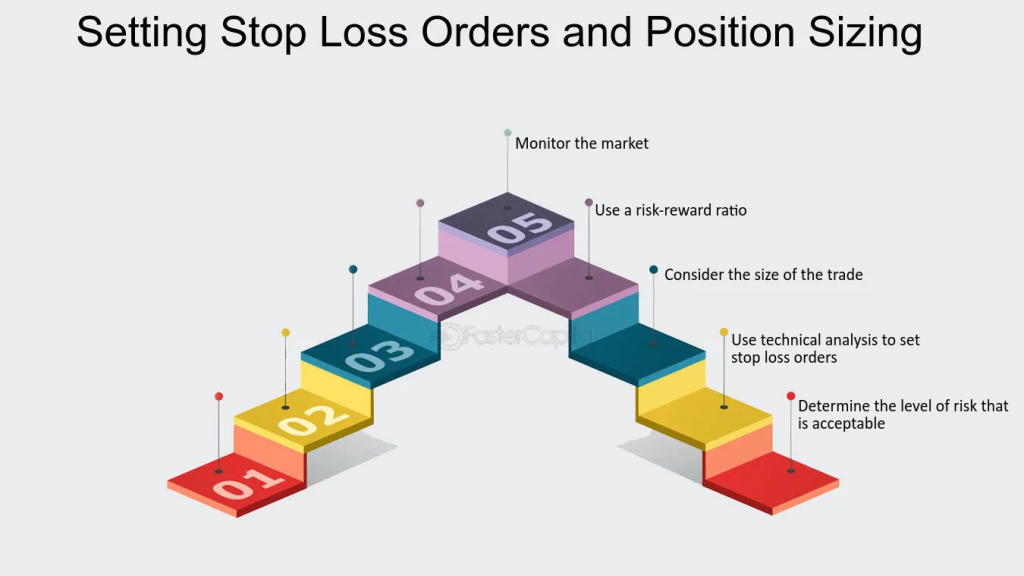 Setting Stop Loss Orders and Position Sizing

Monitor the market

Use a risk-reward ratio

Consider the size of the trade

Use technical analysis to set stop loss orders

Determine the level of risk that is acceptable

05

04

03

02

01

FasterCapital